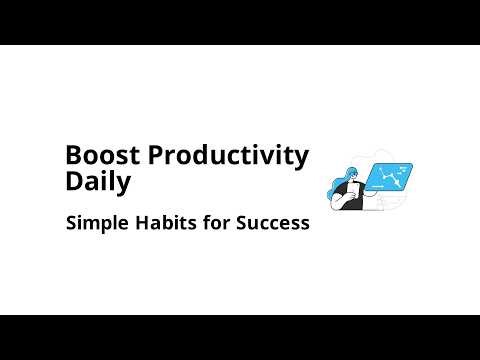 Boost Productivity Daily

Simple Habits for Success